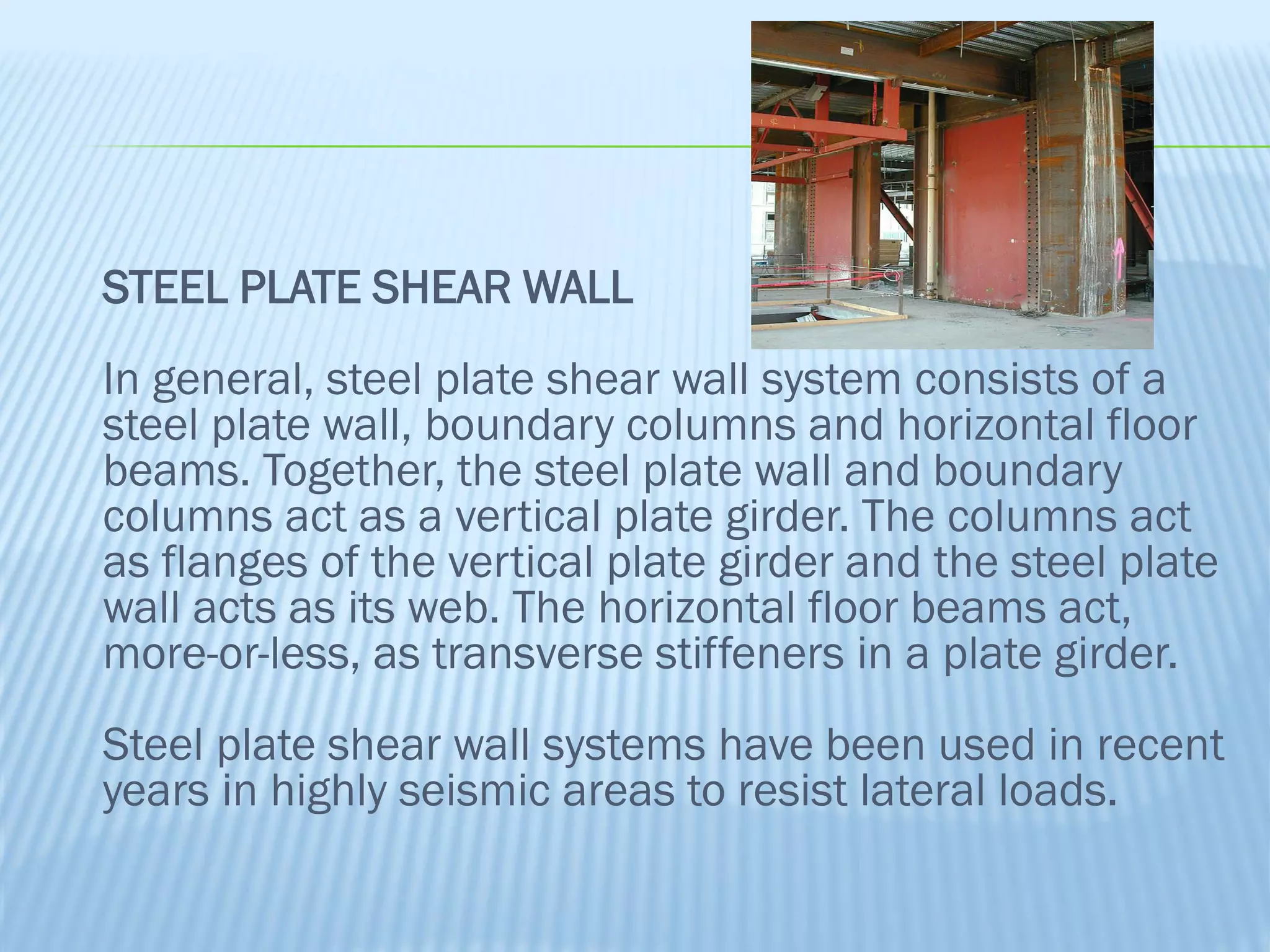 STEEL PLATE SHEAR WALL

In general, steel plate shear wall system consists of a steel plate wall, boundary columns and horizontal floor beams. Together, the steel plate wall and boundary columns act as a vertical plate girder. The columns act as flanges of the vertical plate girder and the steel plate wall acts as its web. The horizontal floor beams act, more-or-less, as transverse stiffeners in a plate girder.

Steel plate shear wall systems have been used in recent years in highly seismic areas to resist lateral loads.